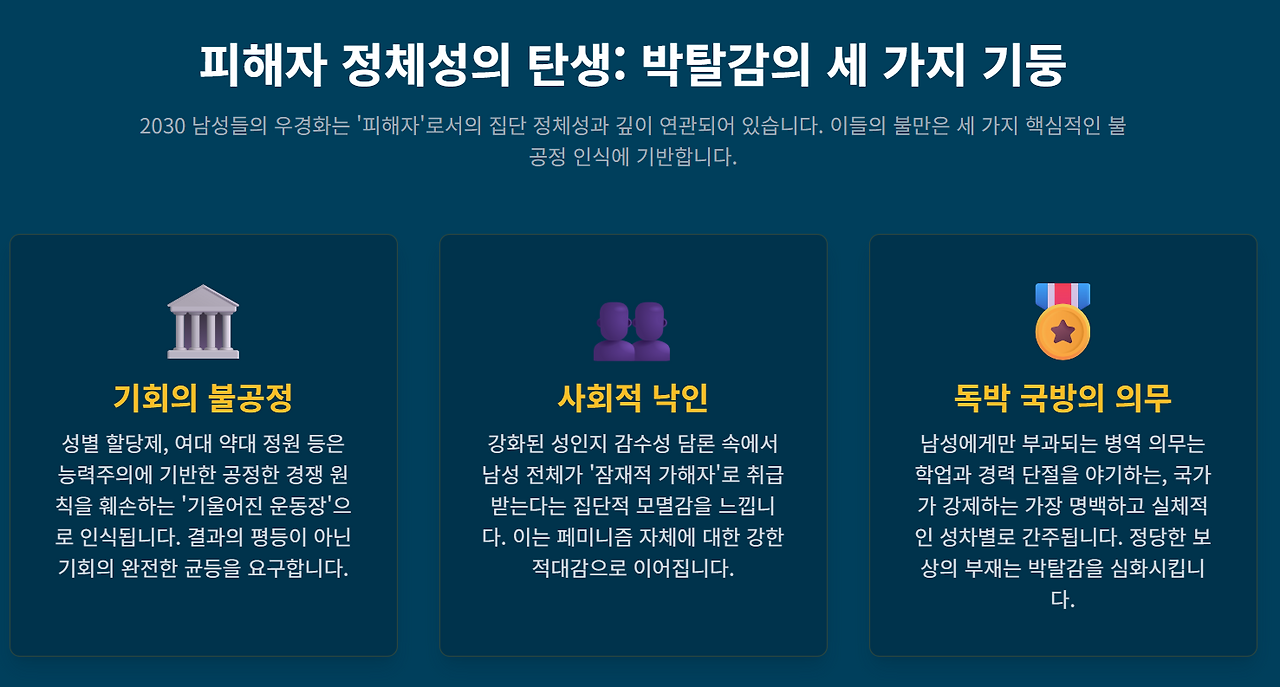 피해자 정체성의 탄생: 박탈감의 세 가지 기둥

2030 남성들의 우경화는 '피해자'로서의 집단 정체성과 깊이 연관되어 있습니다. 이들의 불만은 세 가지 핵심적인 불공정 인식에 기반합니다.

기회의 불공정

성별 할당제, 여대 약대 정원 등은 능력주의에 기반한 공정한 경쟁 원칙을 훼손하는 '기울어진 운동장'으로 인식됩니다. 결과의 평등이 아닌 기회의 완전한 균등을 요구합니다.

사회적 낙인

강화된 성인지 감수성 담론 속에서 남성 전체가 '잠재적 가해자'로 취급받는다는 집단적 모멸감을 느낍니다. 이는 페미니즘 자체에 대한 강한 적대감으로 이어집니다.

독박 국방의 의무

남성에게만 부과되는 병역 의무는 학업과 경력 단절을 야기하는, 국가가 강제하는 가장 명백하고 실체적인 성차별로 간주됩니다. 정당한 보상의 부재는 박탈감을 심화시킵니다.